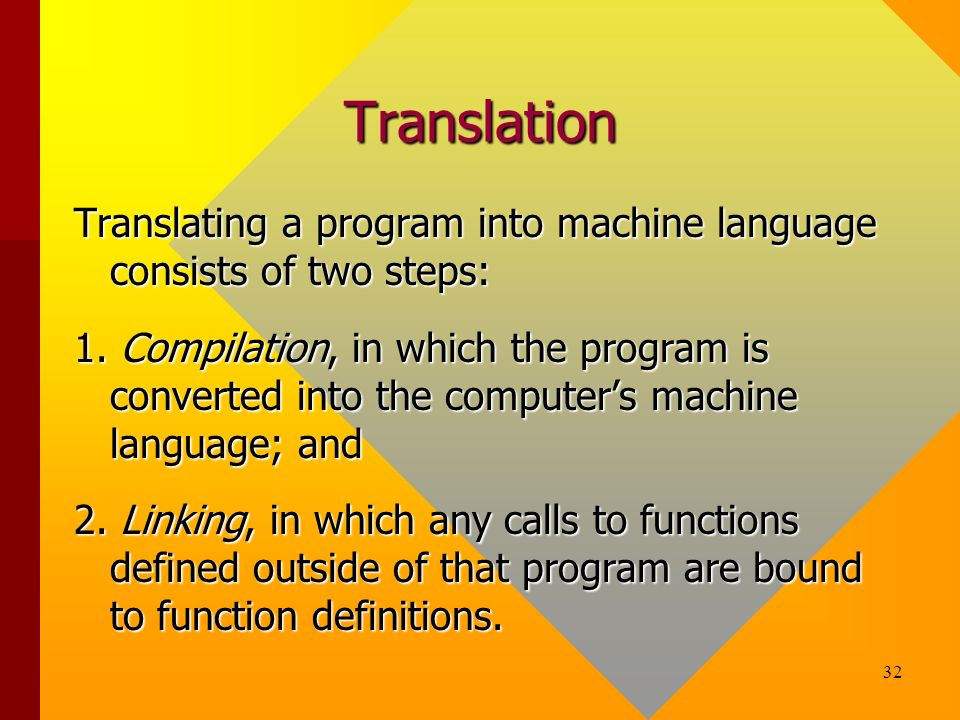 Translation

Translating a program into machine language consists of two steps:

1. Compilation, in which the program is converted into the computer's machine language; and

2. Linking, in which any calls to functions defined outside of that program are bound to function definitions.

32